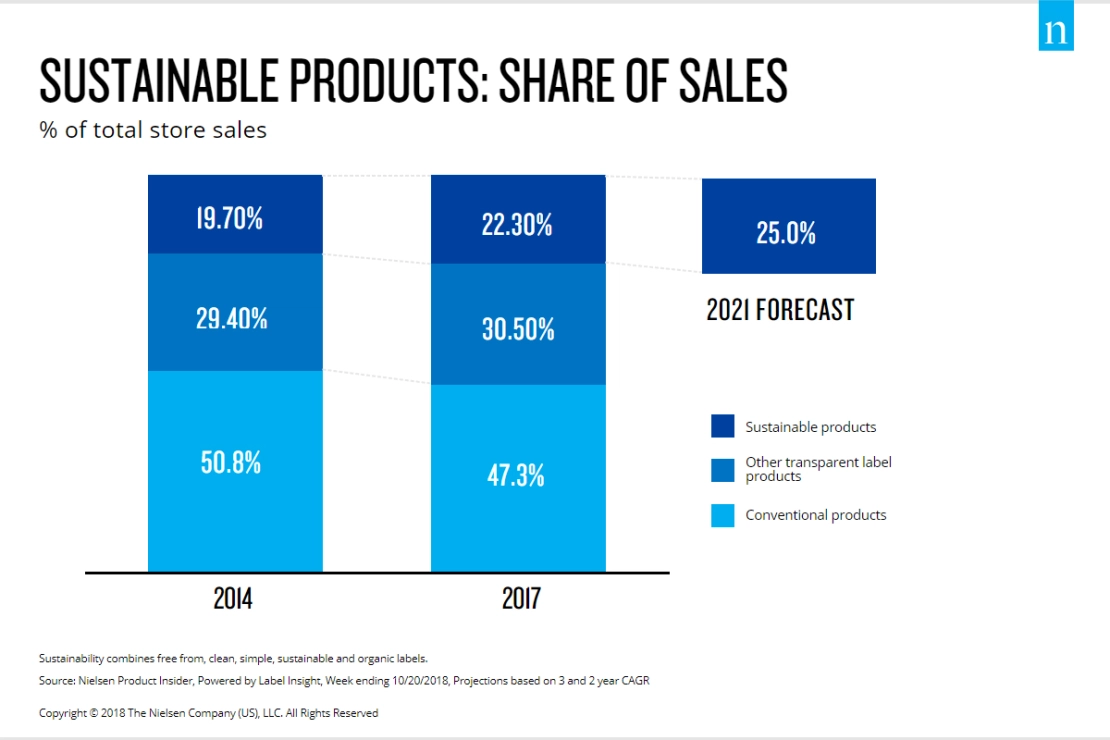 n

SUSTAINABLE PRODUCTS: SHARE OF SALES
% of total store sales

19.70%
29.40%
50.8%
2014

22.30%
30.50%
47.3%
2017

25.0%
2021 FORECAST

Sustainable products
Other transparent label products
Conventional products

Sustainability combines free from, clean, simple, sustainable and organic labels.
Source: Nielsen Product Insider, Powered by Label Insight, Week ending 10/20/2018, Projections based on 3 and 2 year CAGR

Copyright © 2018 The Nielsen Company (US), LLC. All Rights Reserved